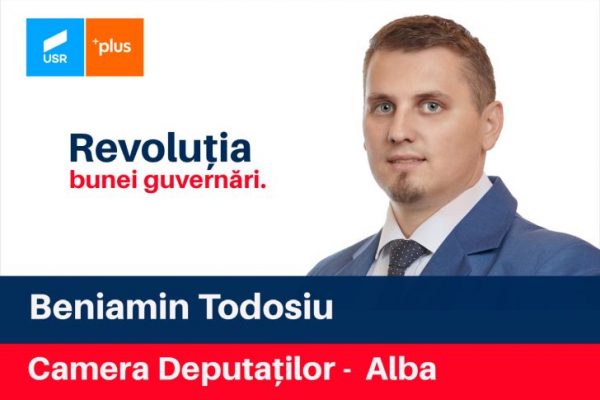 USR

+plus

Revoluția
bunei guvernări.

Beniamin Todosiu

Camera Deputaților - Alba